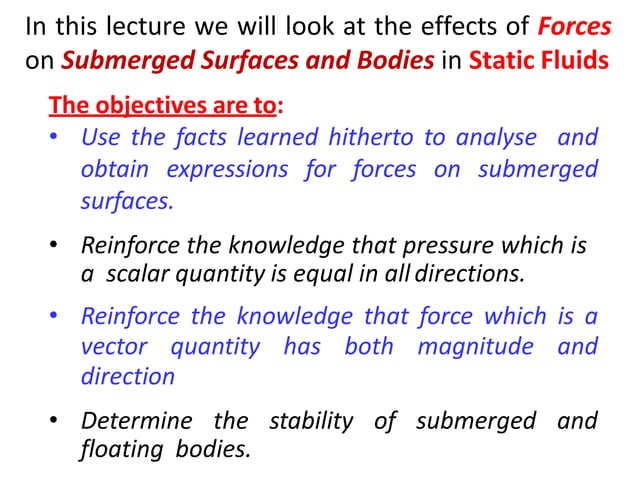 In this lecture we will look at the effects of Forces on Submerged Surfaces and Bodies in Static Fluids

The objectives are to:

• Use the facts learned hitherto to analyse and obtain expressions for forces on submerged surfaces.

• Reinforce the knowledge that pressure which is a scalar quantity is equal in all directions.

• Reinforce the knowledge that force which is a vector quantity has both magnitude and direction

• Determine the stability of submerged and floating bodies.